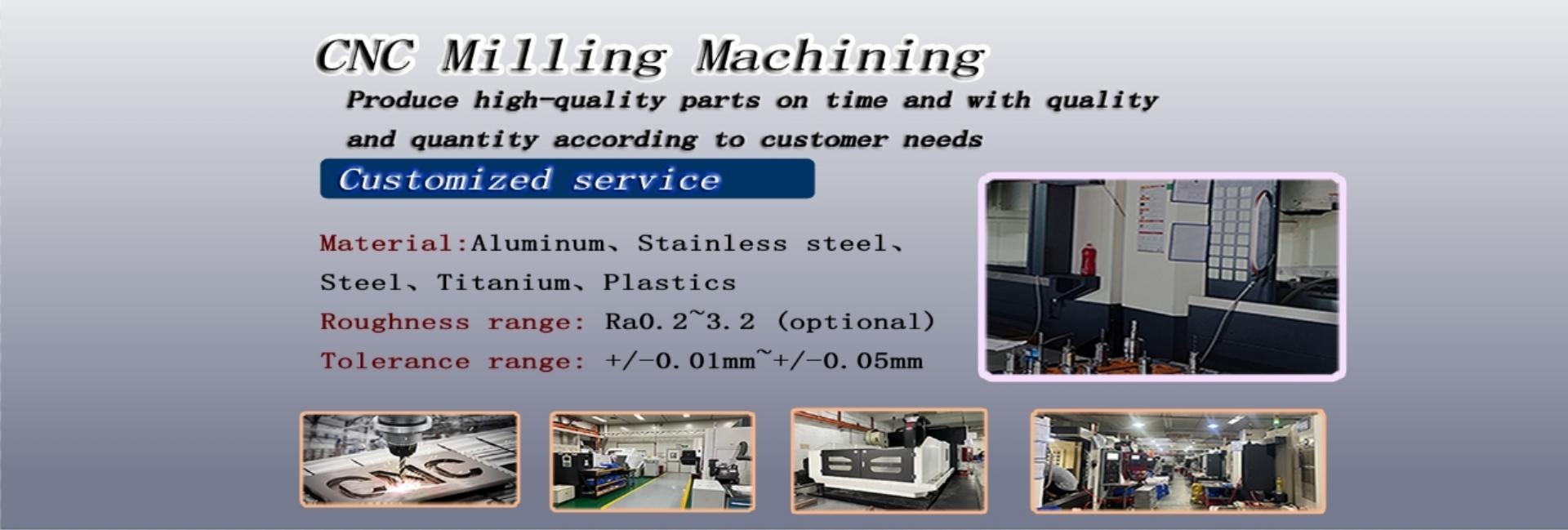 CNC Milling Machining

Produce high-quality parts on time and with quality and quantity according to customer needs

Customized service

Material:Aluminum、Stainless steel、Steel、Titanium、Plastics

Roughness range: Ra0.2~3.2 (optional)

Tolerance range: +/-0.01mm~+/-0.05mm

CNC